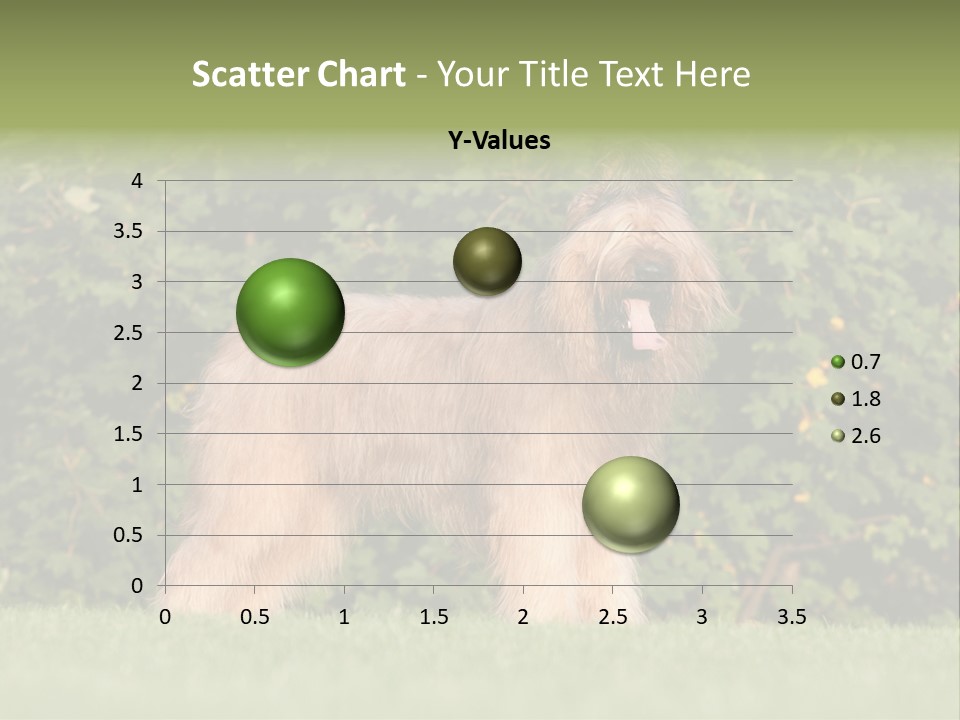 Scatter Chart - Your Title Text Here

Y-Values

4
3.5
3
2.5
2
1.5
1
0.5
0

0 0.5 1 1.5 2 2.5 3 3.5

0.7
1.8
2.6